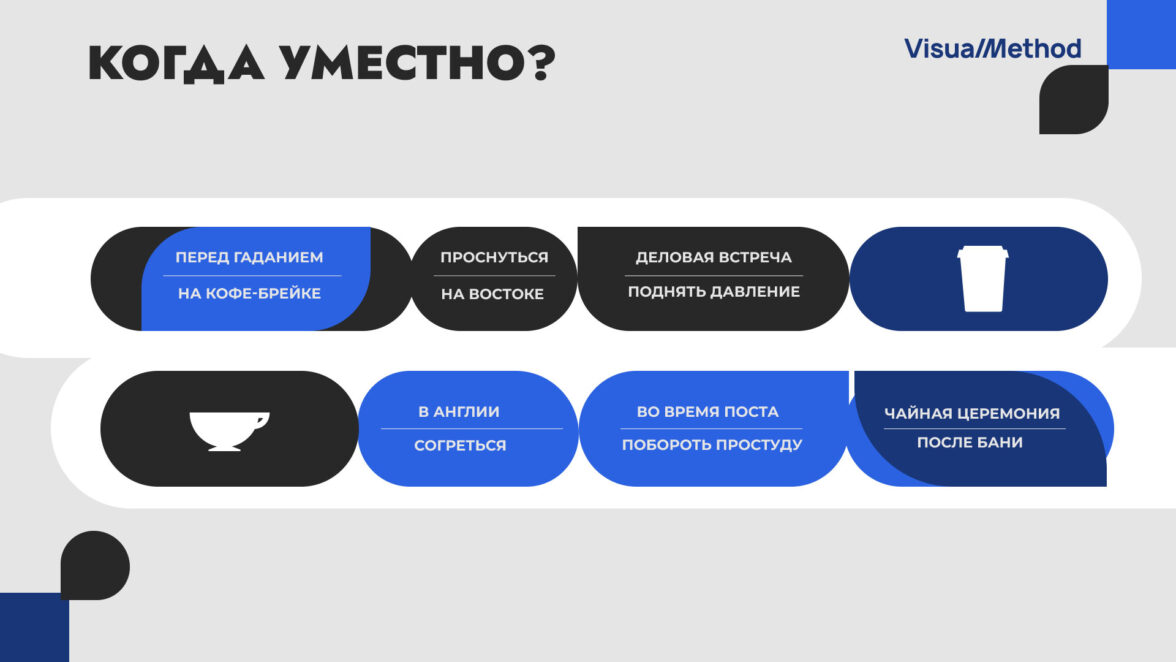 КОГДА УМЕСТНО?

VisualMethod

ПЕРЕД ГАДАНИЕМ
НА КОФЕ-БРЕЙКЕ

ПРОСНУТЬСЯ
НА ВОСТОКЕ

ДЕЛОВАЯ ВСТРЕЧА
ПОДНЯТЬ ДАВЛЕНИЕ

В АНГЛИИ
СОГРЕТЬСЯ

ВО ВРЕМЯ ПОСТА
ПОБОРОТЬ ПРОСТУДУ

ЧАЙНАЯ ЦЕРЕМОНИЯ
ПОСЛЕ БАНИ